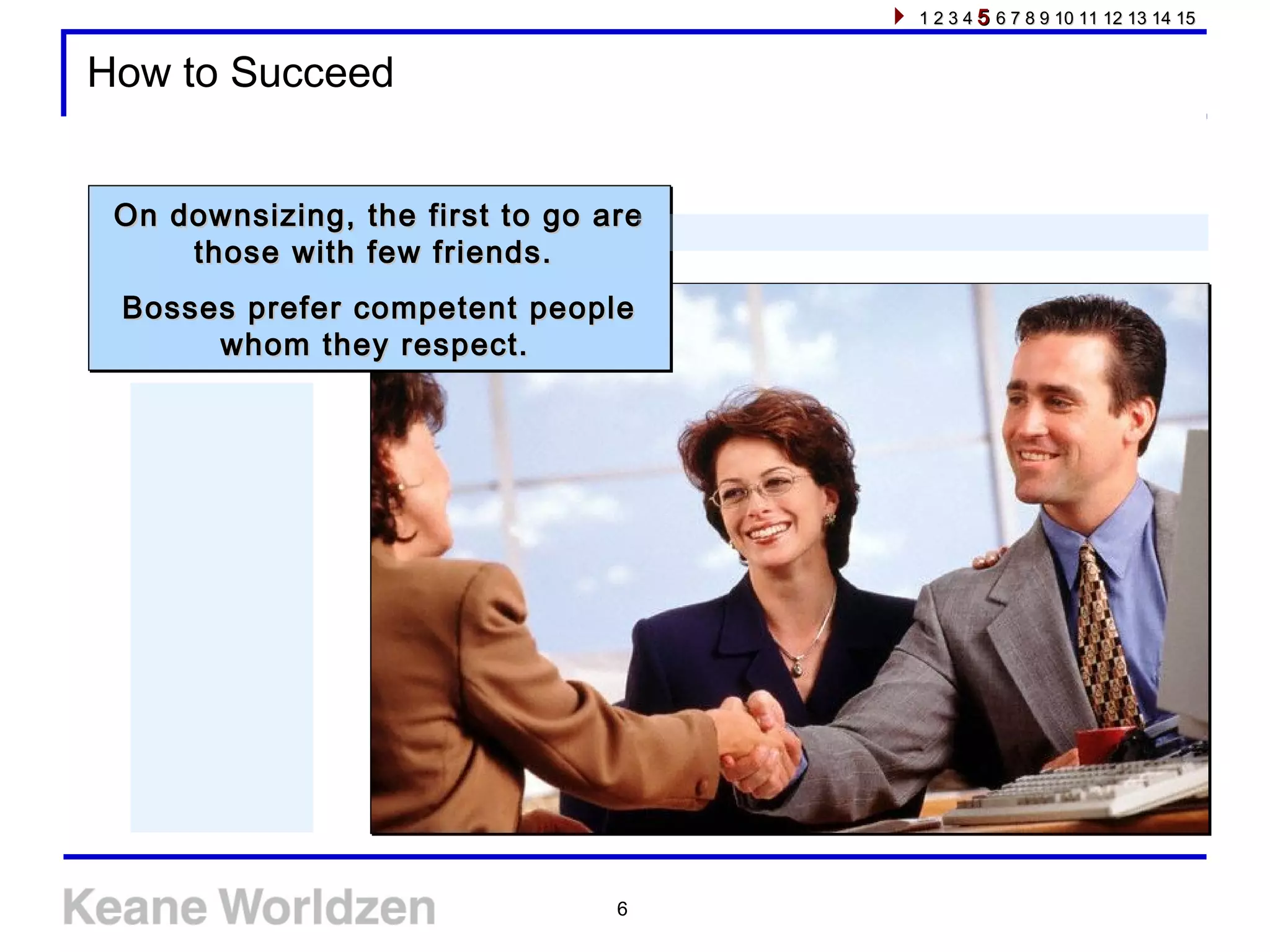 1 2 3 4 5 6 7 8 9 10 11 12 13 14 15

How to Succeed

On downsizing, the first to go are those with few friends.

Bosses prefer competent people whom they respect.

Keane Worldzen

6